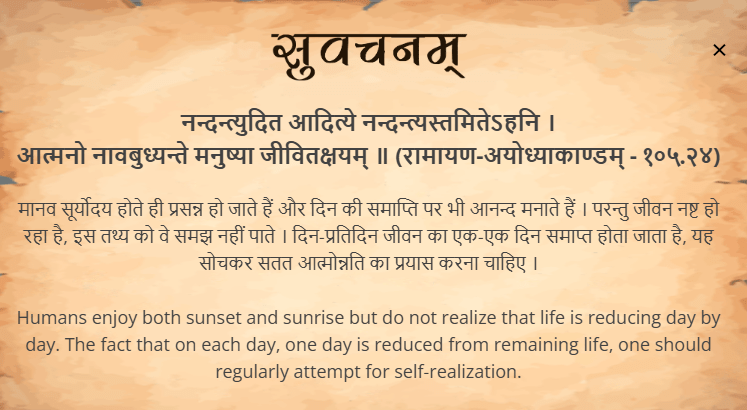 सुवचनम्

×

नन्दन्त्युदित आदित्ये नन्दन्त्यस्तमितेऽहनि ।
आत्मनो नावबुध्यन्ते मनुष्या जीवितक्षयम् ॥ (रामायण-अयोध्याकाण्डम् - १०५.२४)

मानव सूर्योदय होते ही प्रसन्न हो जाते हैं और दिन की समाप्ति पर भी आनन्द मनाते हैं । परन्तु जीवन नष्ट हो रहा है, इस तथ्य को वे समझ नहीं पाते । दिन-प्रतिदिन जीवन का एक-एक दिन समाप्त होता जाता है, यह सोचकर सतत आत्मोन्नति का प्रयास करना चाहिए ।

Humans enjoy both sunset and sunrise but do not realize that life is reducing day by day. The fact that on each day, one day is reduced from remaining life, one should regularly attempt for self-realization.